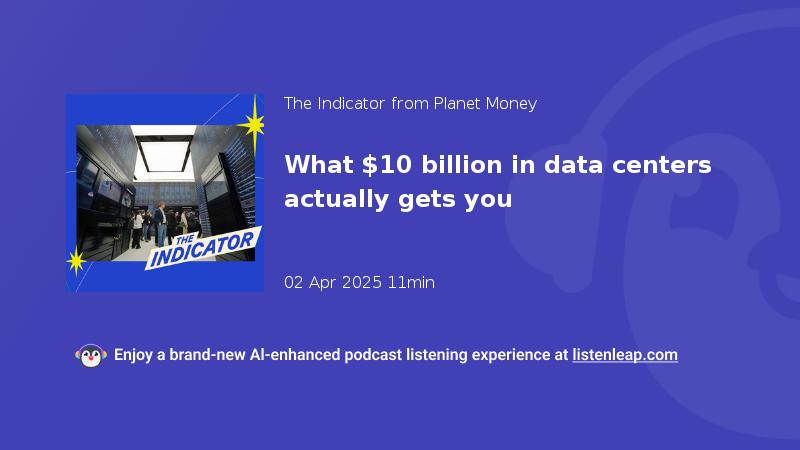 THE INDICATOR

The Indicator from Planet Money

What \$10 billion in data centers actually gets you

02 Apr 2025 11min

Enjoy a brand-new AI-enhanced podcast listening experience at listenleap.com